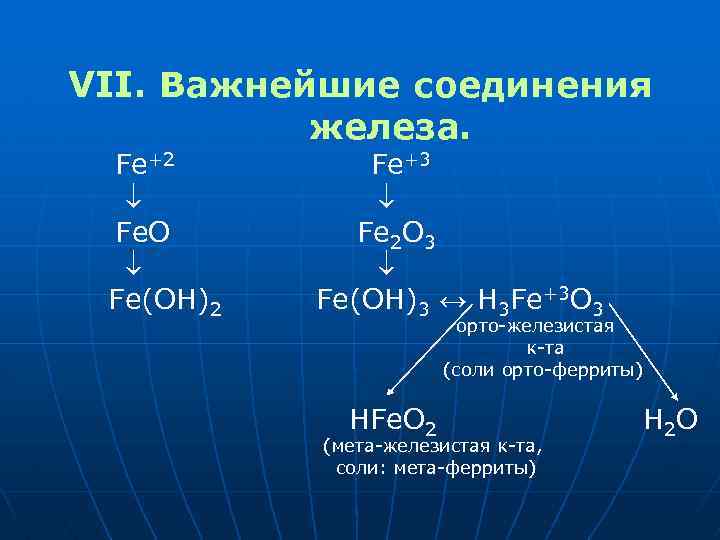 VII. Важнейшие соединения железа.

$Fe^{+2}$
$\downarrow$
$FeO$
$\downarrow$
$Fe(OH)_2$

$Fe^{+3}$
$\downarrow$
$Fe_2O_3$
$\downarrow$
$Fe(OH)_3 \leftrightarrow H_3Fe^{+3}O_3$

орто-железистая к-та
(соли орто-ферриты)

$HFeO_2$
(мета-железистая к-та, соли: мета-ферриты)

$H_2O$